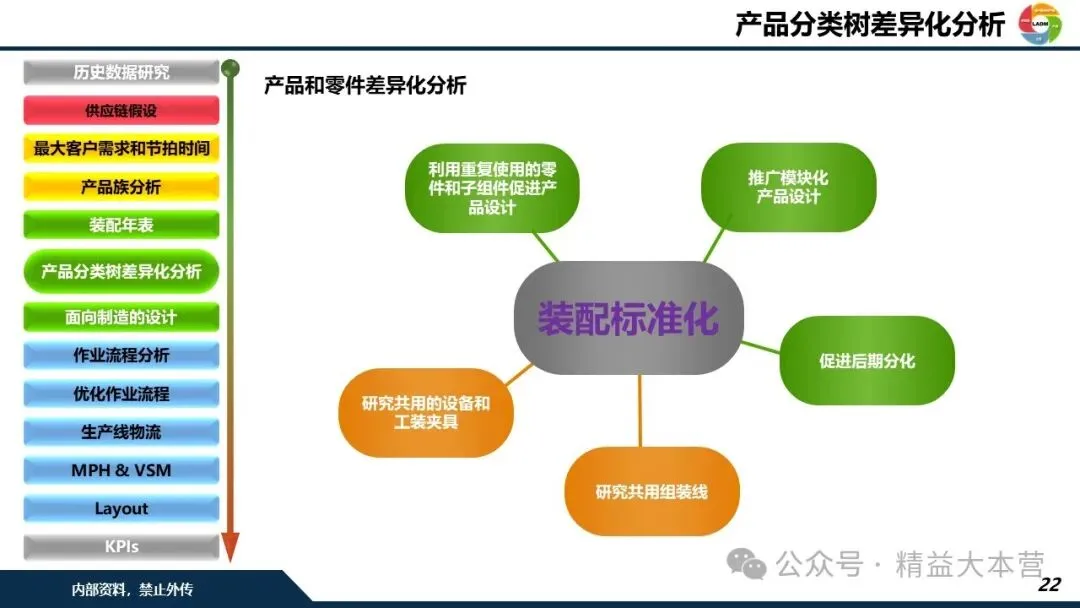 产品分类树差异化分析

LADM

历史数据研究
供应链假设
最大客户需求和节拍时间
产品族分析
装配年表
产品分类树差异化分析
面向制造的设计
作业流程分析
优化作业流程
生产线物流
MPH & VSM
Layout
KPIs

产品和零件差异化分析

利用重复使用的零件和子组件促进产品设计

推广模块化产品设计

装配标准化

促进后期分化

研究共用的设备和工装夹具

研究共用组装线

公众号 · 精益大本营

内部资料，禁止外传

22